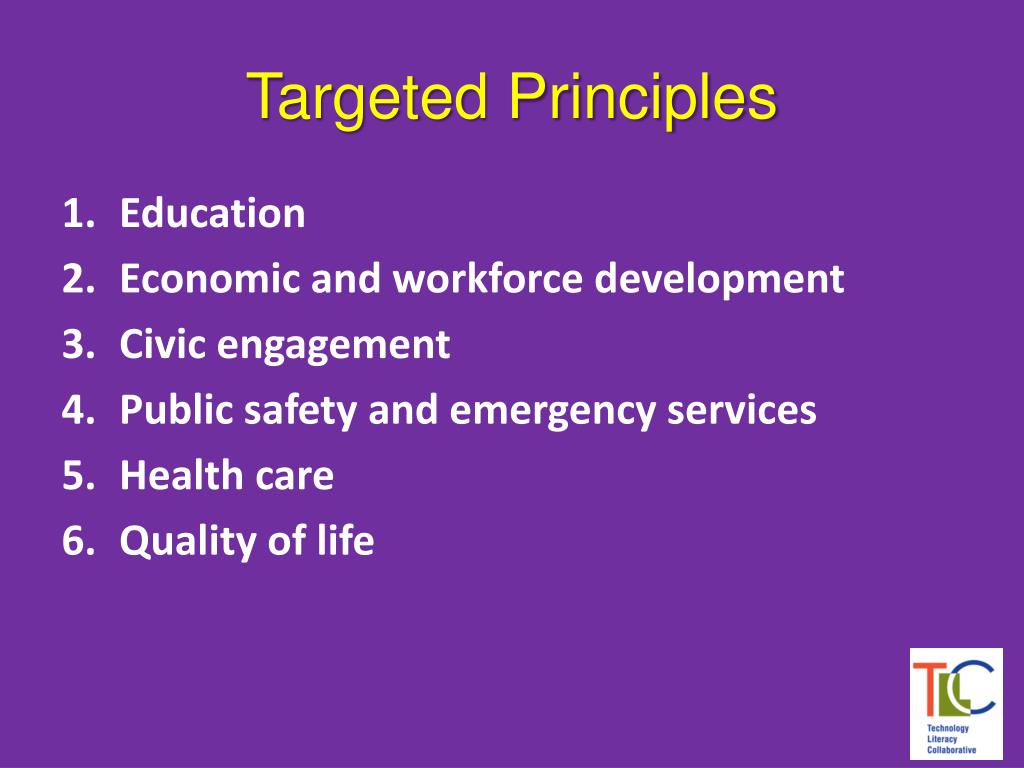 Targeted Principles

1. Education
2. Economic and workforce development
3. Civic engagement
4. Public safety and emergency services
5. Health care
6. Quality of life

TLC
Technology Literacy Collaborative